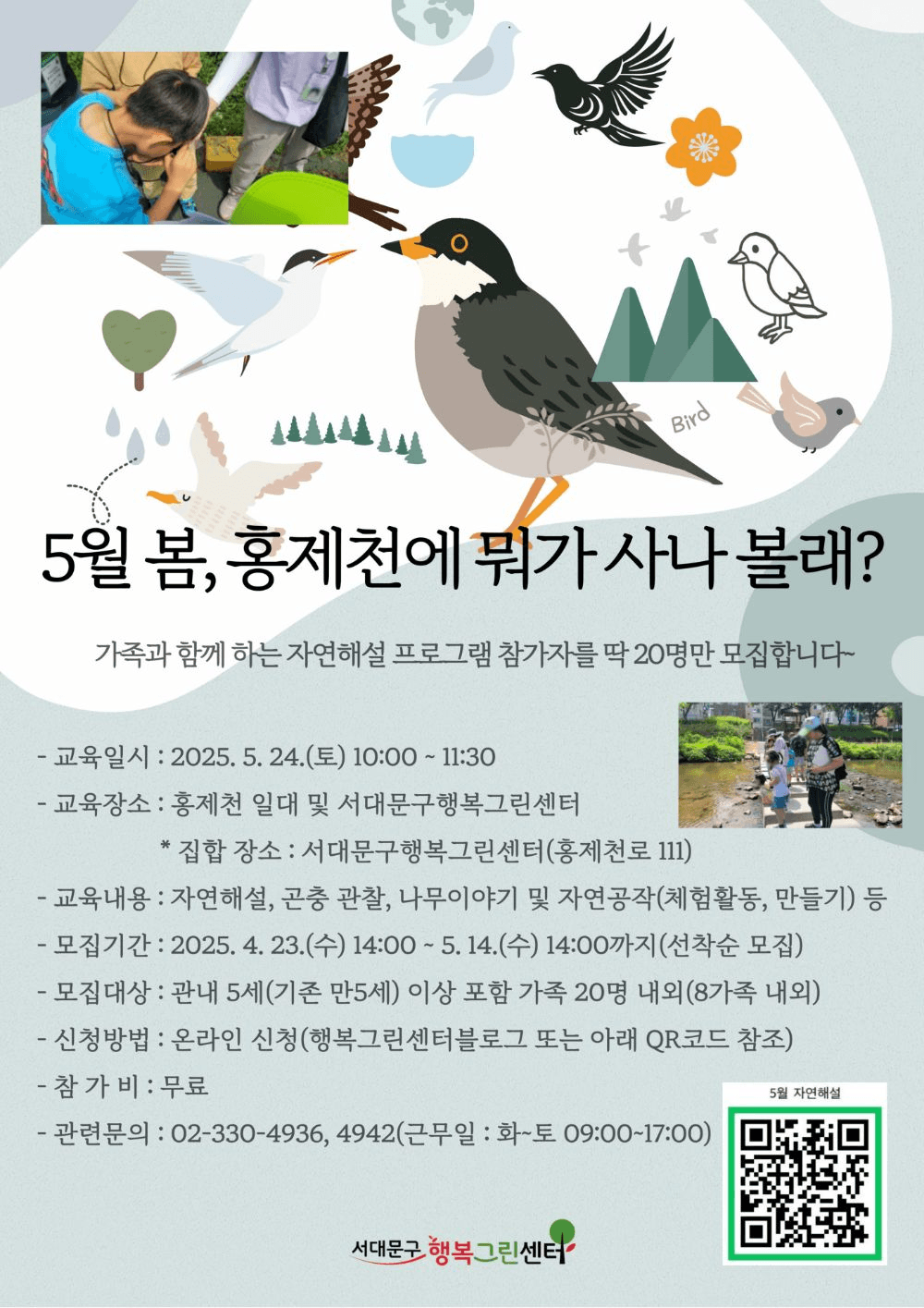 Bird

5월 봄, 홍제천에 뭐가 사나 볼래?

가족과 함께 하는 자연해설 프로그램 참가자를 딱 20명만 모집합니다~

- 교육일시 : 2025. 5. 24.(토) 10:00 ~ 11:30
- 교육장소 : 홍제천 일대 및 서대문구행복그린센터
* 집합 장소 : 서대문구행복그린센터(홍제천로 111)
- 교육내용 : 자연해설, 곤충 관찰, 나무이야기 및 자연공작(체험활동, 만들기) 등
- 모집기간 : 2025. 4. 23.(수) 14:00 ~ 5. 14.(수) 14:00까지(선착순 모집)
- 모집대상 : 관내 5세(기존 만5세) 이상 포함 가족 20명 내외(8가족 내외)
- 신청방법 : 온라인 신청(행복그린센터블로그 또는 아래 QR코드 참조)
- 참 가 비 : 무료
- 관련문의 : 02-330-4936, 4942(근무일 : 화~토 09:00~17:00)

5월 자연해설

서대문구 행복그린센터